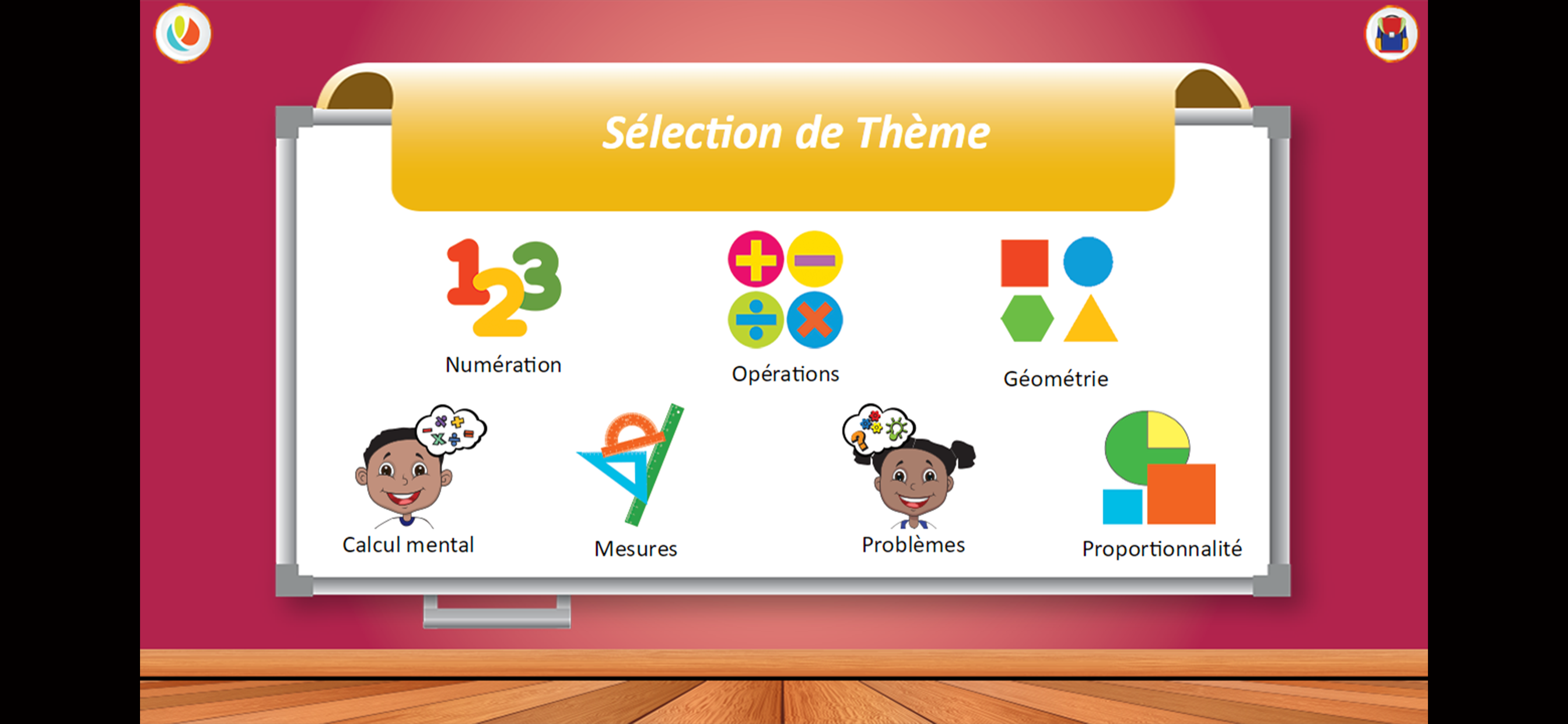 Sélection de Thème

123
Numération

Opérations

Géométrie

Calcul mental

Mesures

Problèmes

Proportionnalité